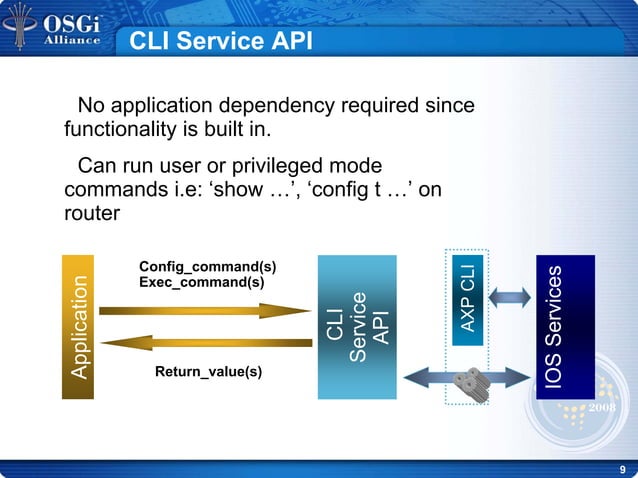 OSGi Alliance

CLI Service API

No application dependency required since functionality is built in.

Can run user or privileged mode commands i.e: ‘show …’, ‘config t …’ on router

Application

Config_command(s)
Exec_command(s)

Return_value(s)

CLI Service API

AXP CLI

IOS Services

2008

9